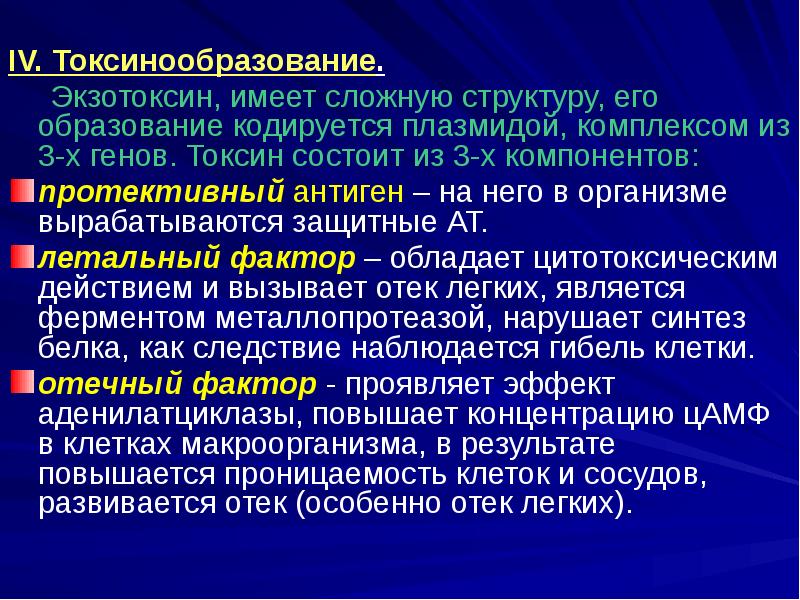 IV. Токсинообразование.

Экзотоксин, имеет сложную структуру, его образование кодируется плазмидой, комплексом из 3-х генов. Токсин состоит из 3-х компонентов:

протективный антиген – на него в организме вырабатываются защитные АТ.

летальный фактор – обладает цитотоксическим действием и вызывает отек легких, является ферментом металлопротеазой, нарушает синтез белка, как следствие наблюдается гибель клетки.

отечный фактор - проявляет эффект аденилатциклазы, повышает концентрацию цАМФ в клетках макроорганизма, в результате повышается проницаемость клеток и сосудов, развивается отек (особенно отек легких).